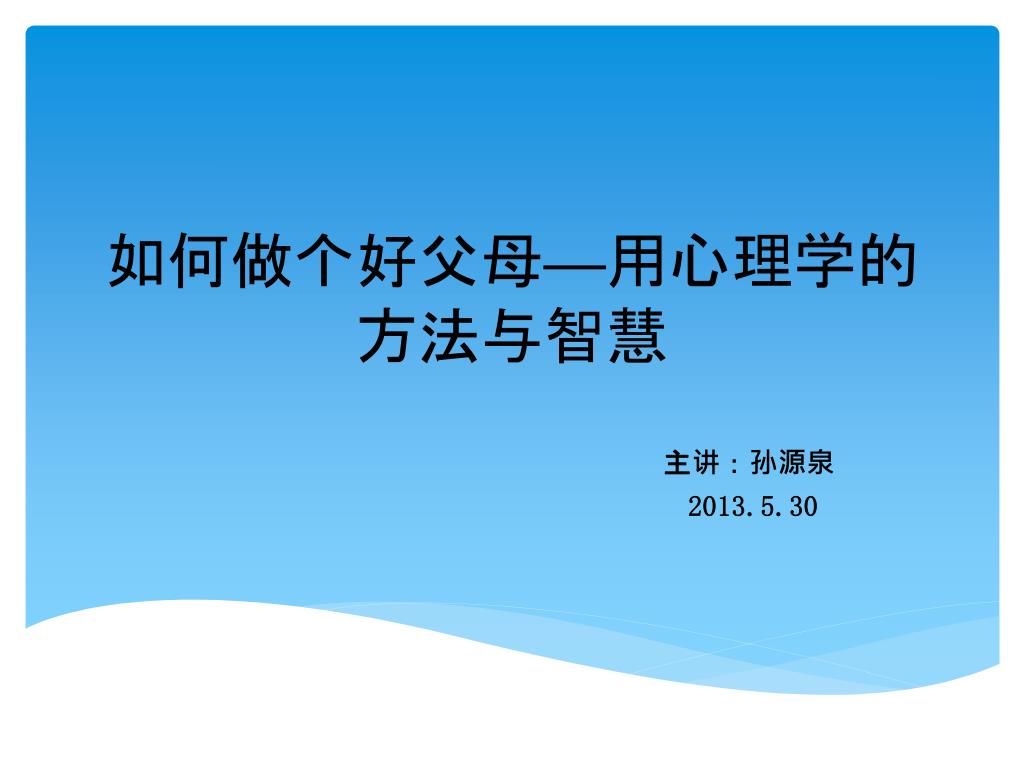 如何做个好父母—用心理学的方法与智慧

主讲：孙源泉
2013.5.30